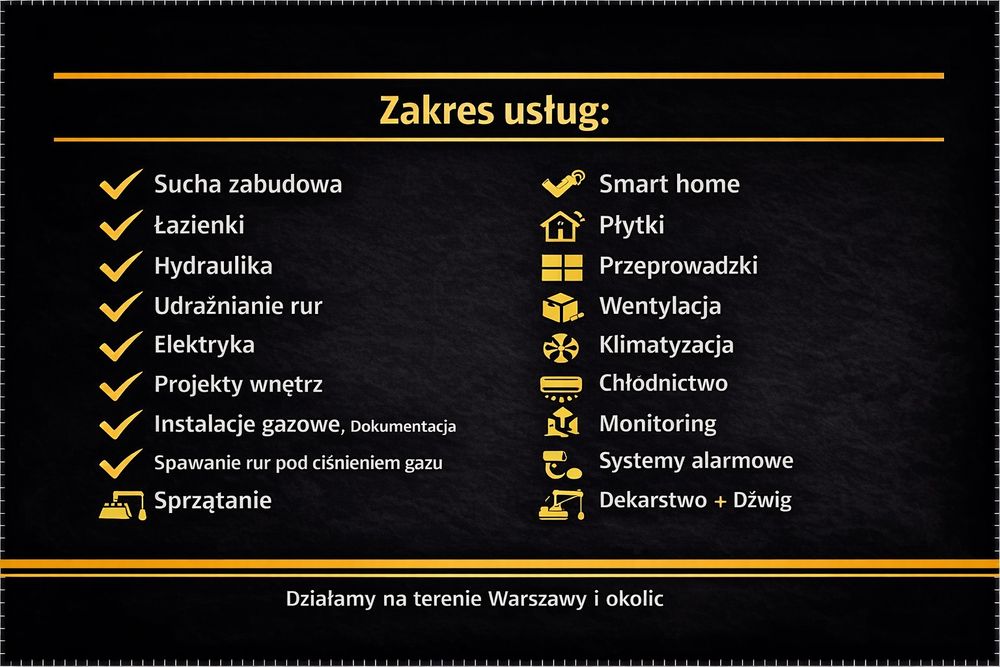 Zakres usług:

Sucha zabudowa
Łazienki
Hydraulika
Udrażnianie rur
Elektryka
Projekty wnętrz
Instalacje gazowe, Dokumentacja
Spawanie rur pod ciśnieniem gazu
Sprzątanie

Smart home
Płytki
Przeprowadzki
Wentylacja
Klimatyzacja
Chłodnictwo
Monitoring
Systemy alarmowe
Dekarstwo + Dźwig

Działamy na terenie Warszawy i okolic